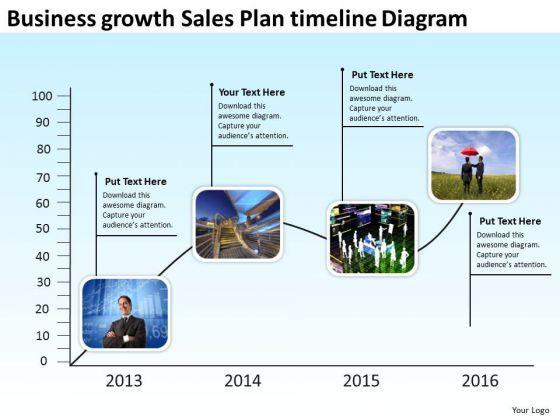 Business growth Sales Plan timeline Diagram

100
90
80
70
60
50
40
30
20
10
0

Put Text Here
Download this awesome diagram. Capture your audience's attention.

Your Text Here
Download this awesome diagram. Capture your audience's attention.

Put Text Here
Download this awesome diagram. Capture your audience's attention.

Put Text Here
Download this awesome diagram. Capture your audience's attention.

2013
2014
2015
2016

Your Logo